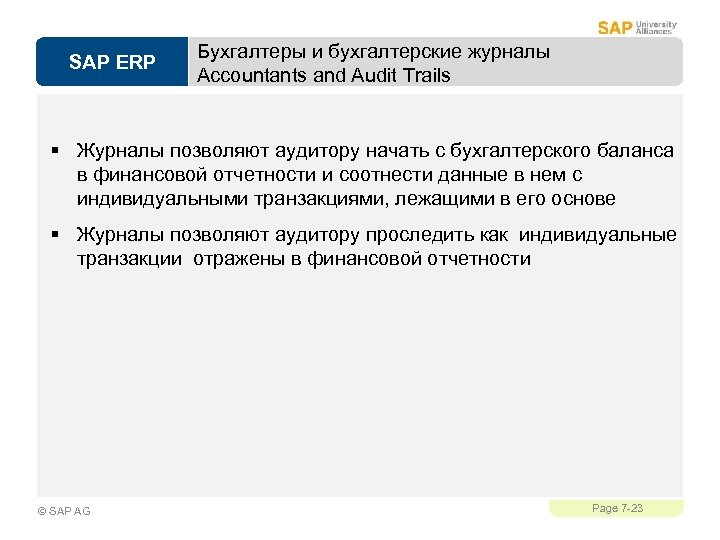 SAP University Alliances

SAP ERP

Бухгалтеры и бухгалтерские журналы
Accountants and Audit Trails

▪ Журналы позволяют аудитору начать с бухгалтерского баланса в финансовой отчетности и соотнести данные в нем с индивидуальными транзакциями, лежащими в его основе

▪ Журналы позволяют аудитору проследить как индивидуальные транзакции отражены в финансовой отчетности

© SAP AG

Page 7-23